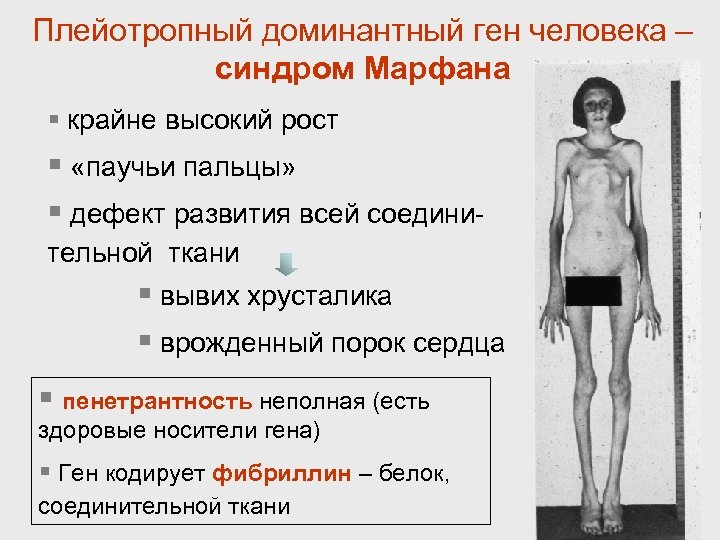 Плейотропный доминантный ген человека – синдром Марфана

▪ крайне высокий рост

▪ «паучьи пальцы»

▪ дефект развития всей соединительной ткани

▪ вывих хрусталика

▪ врожденный порок сердца

▪ пенетрантность неполная (есть здоровые носители гена)

▪ Ген кодирует фибриллин – белок, соединительной ткани